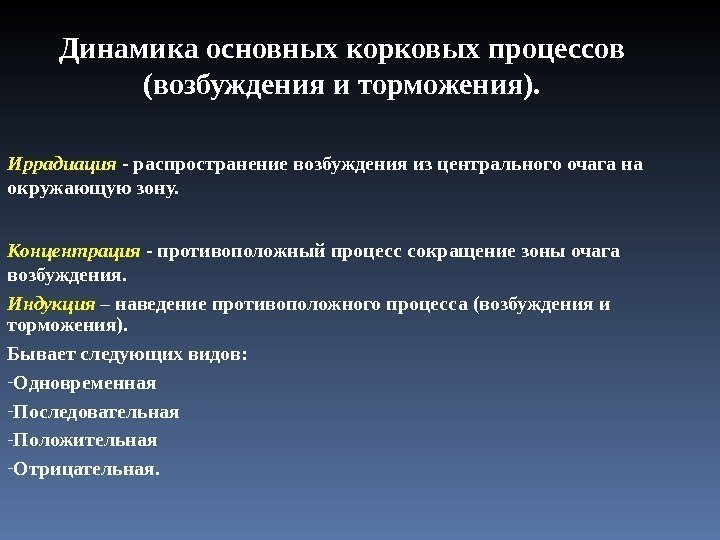 Динамика основных корковых процессов (возбуждения и торможения).

Иррадиация - распространение возбуждения из центрального очага на окружающую зону.

Концентрация - противоположный процесс сокращение зоны очага возбуждения.

Индукция – наведение противоположного процесса (возбуждения и торможения).

Бывает следующих видов:

-Одновременная

-Последовательная

-Положительная

-Отрицательная.